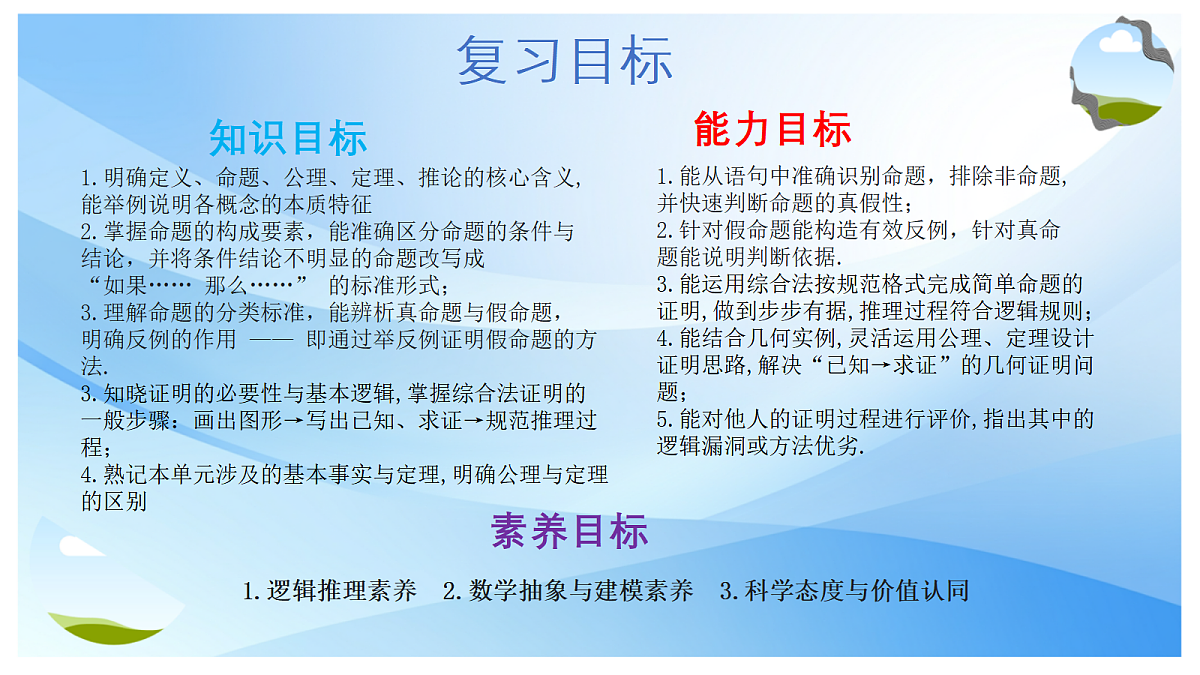 复习目标

知识目标

1.明确定义、命题、公理、定理、推论的核心含义,能举例说明各概念的本质特征
2.掌握命题的构成要素，能准确区分命题的条件与结论，并将条件结论不明显的命题改写成“如果…… 那么……” 的标准形式；
3.理解命题的分类标准，能辨析真命题与假命题，明确反例的作用 —— 即通过举反例证明假命题的方法.
3.知晓证明的必要性与基本逻辑,掌握综合法证明的一般步骤：画出图形→写出已知、求证→规范推理过程；
4.熟记本单元涉及的基本事实与定理,明确公理与定理的区别

能力目标

1.能从语句中准确识别命题，排除非命题，并快速判断命题的真假性；
2.针对假命题能构造有效反例，针对真命题能说明判断依据.
3.能运用综合法按规范格式完成简单命题的证明,做到步步有据,推理过程符合逻辑规则；
4.能结合几何实例,灵活运用公理、定理设计证明思路,解决“已知→求证”的几何证明问题；
5.能对他人的证明过程进行评价,指出其中的逻辑漏洞或方法优劣.

素养目标

1.逻辑推理素养 2.数学抽象与建模素养 3.科学态度与价值认同